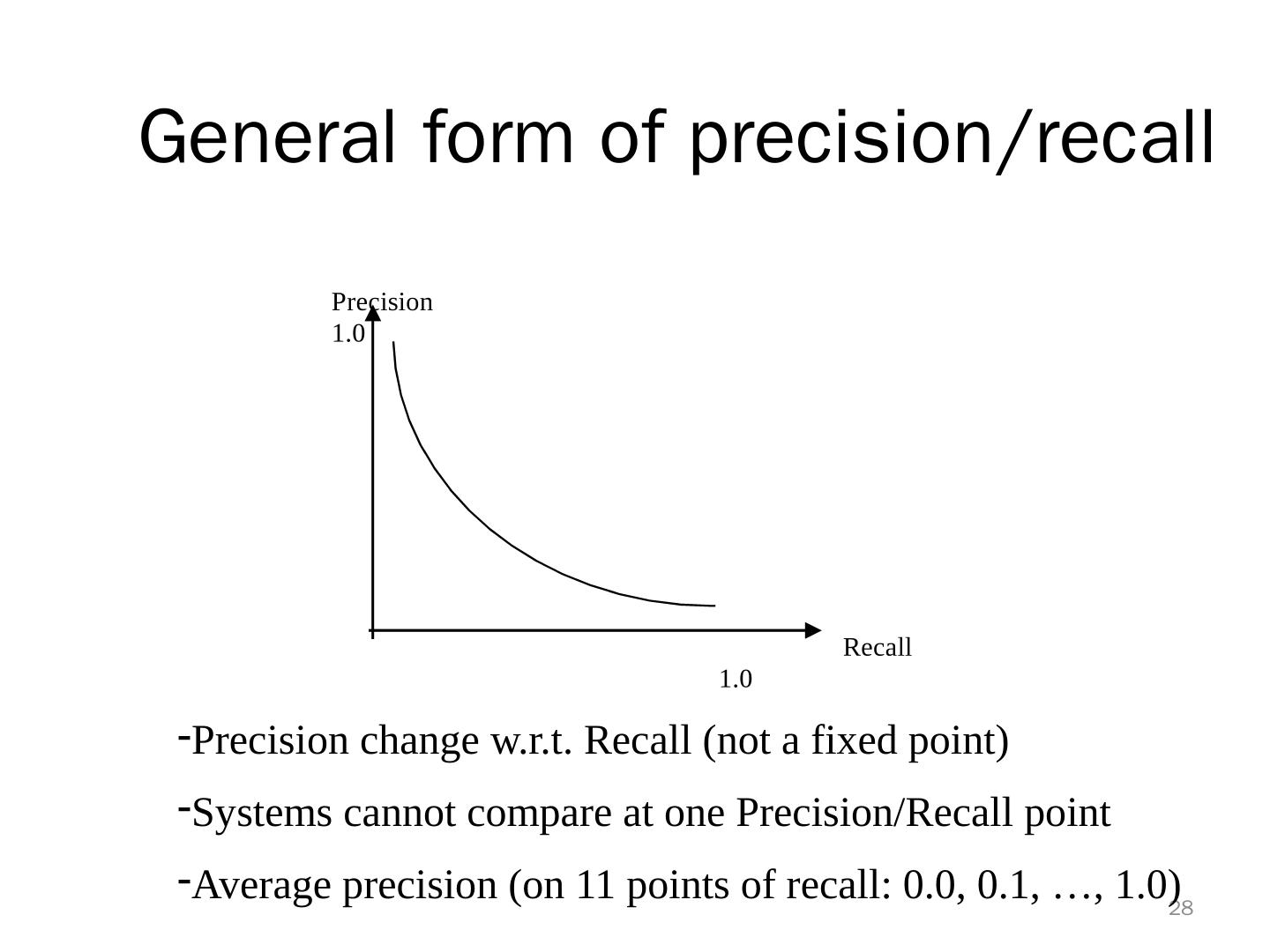 General form of precision/recall

Precision
1.0

Recall

1.0

-Precision change w.r.t. Recall (not a fixed point)

-Systems cannot compare at one Precision/Recall point

-Average precision (on 11 points of recall: 0.0, 0.1, …, 1.0)

28